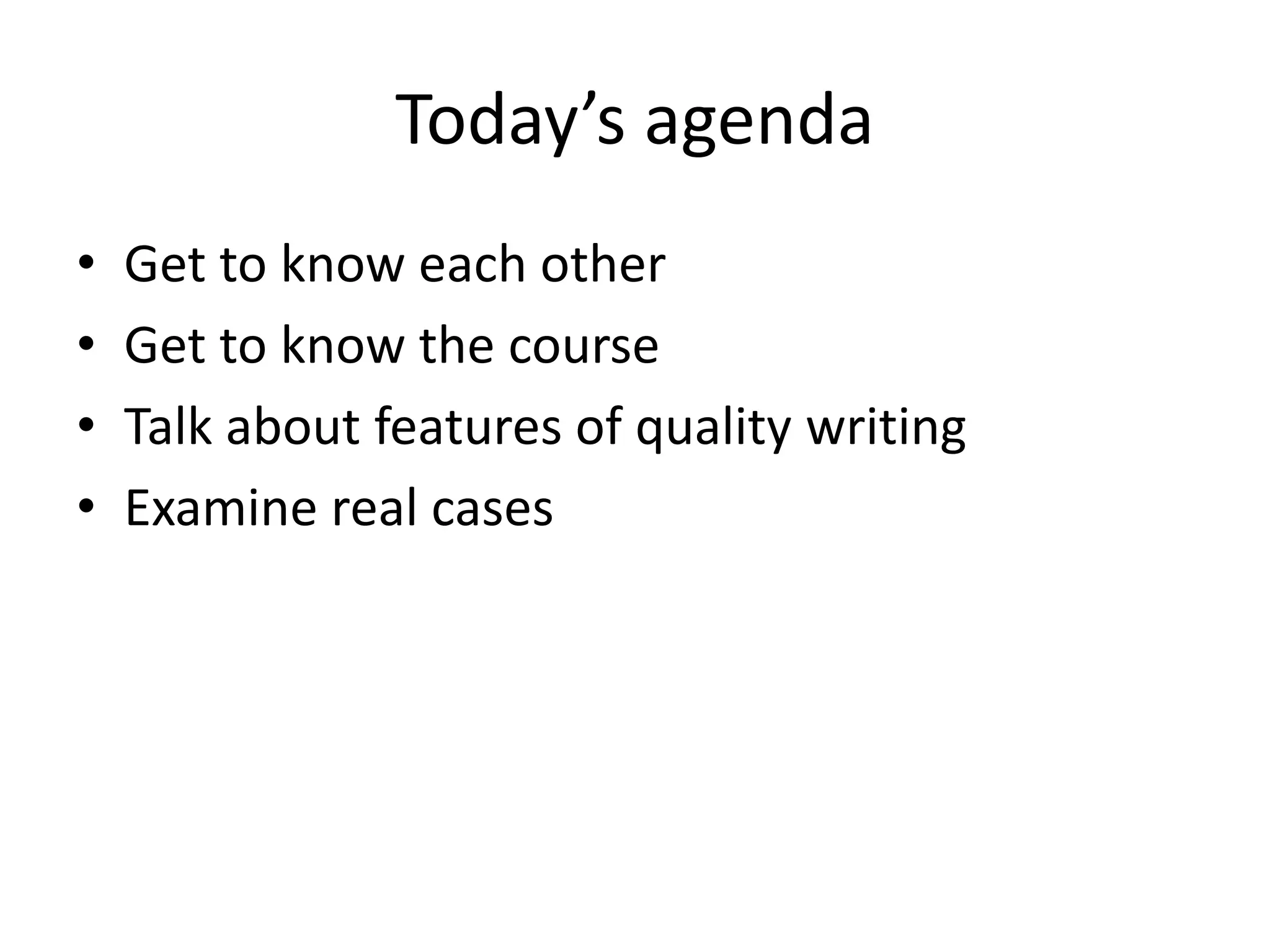 Today’s agenda

• Get to know each other
• Get to know the course
• Talk about features of quality writing
• Examine real cases